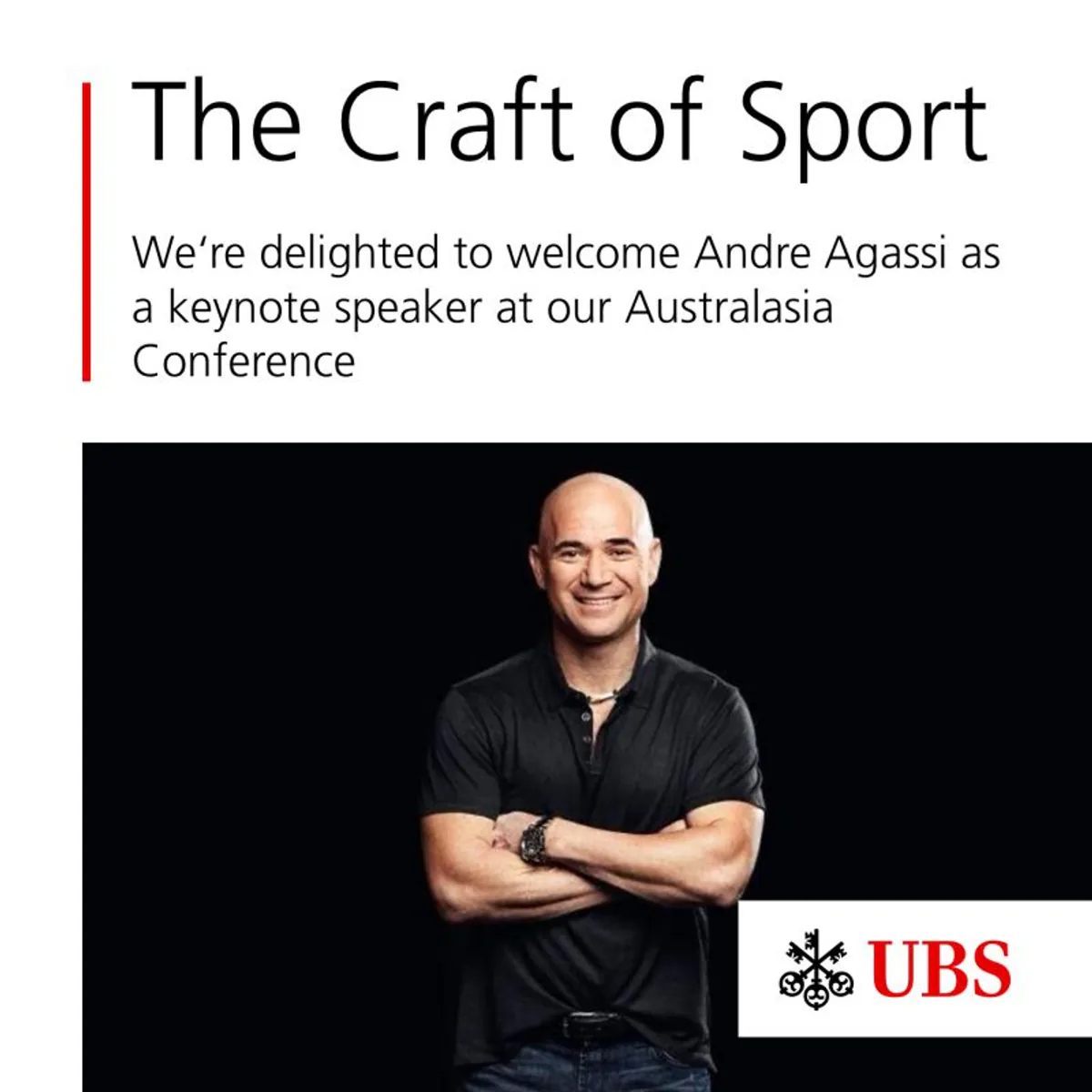 The Craft of Sport

We're delighted to welcome Andre Agassi as a keynote speaker at our Australasia Conference

UBS